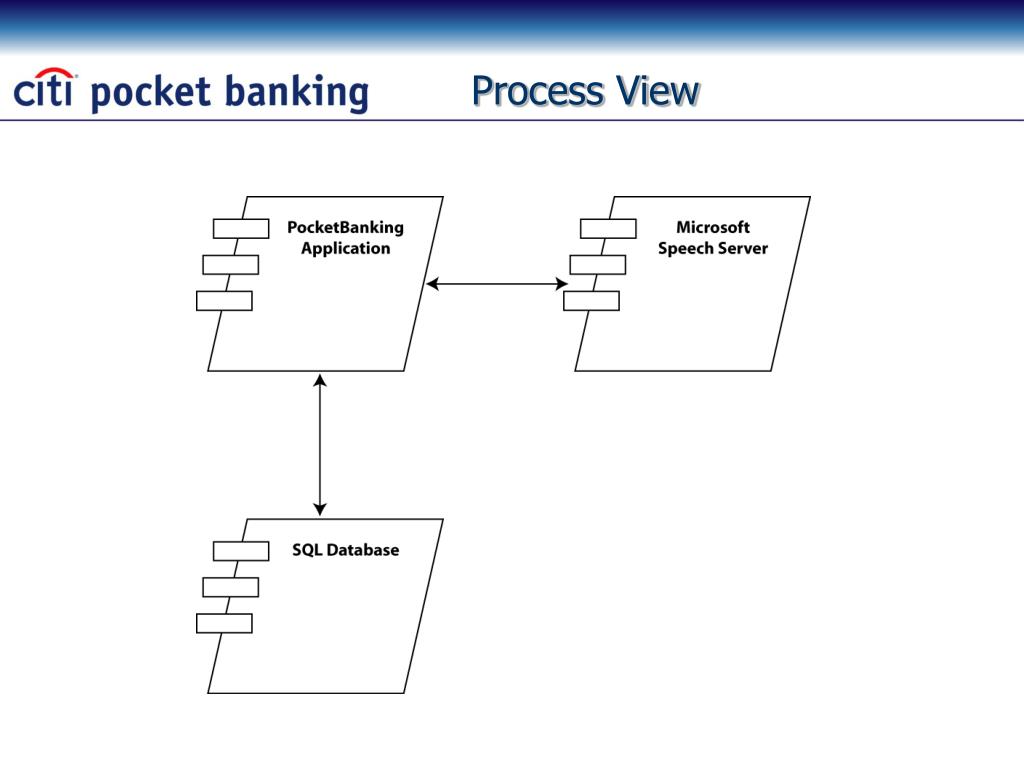 citi pocket banking

Process View

PocketBanking Application

Microsoft Speech Server

SQL Database